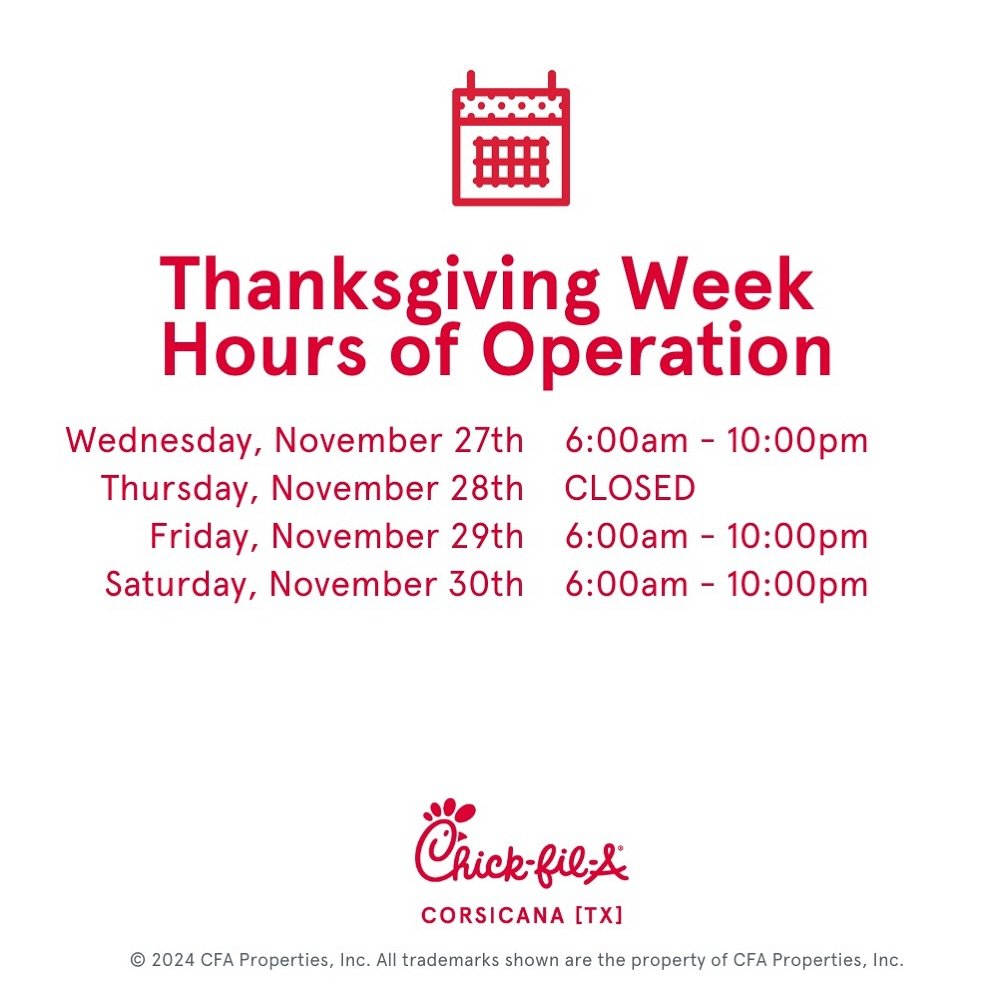 Thanksgiving Week
Hours of Operation

Wednesday, November 27th 6:00am - 10:00pm
Thursday, November 28th CLOSED
Friday, November 29th 6:00am - 10:00pm
Saturday, November 30th 6:00am - 10:00pm

Chick-fil-A®
CORSICANA [TX]

© 2024 CFA Properties, Inc. All trademarks shown are the property of CFA Properties, Inc.